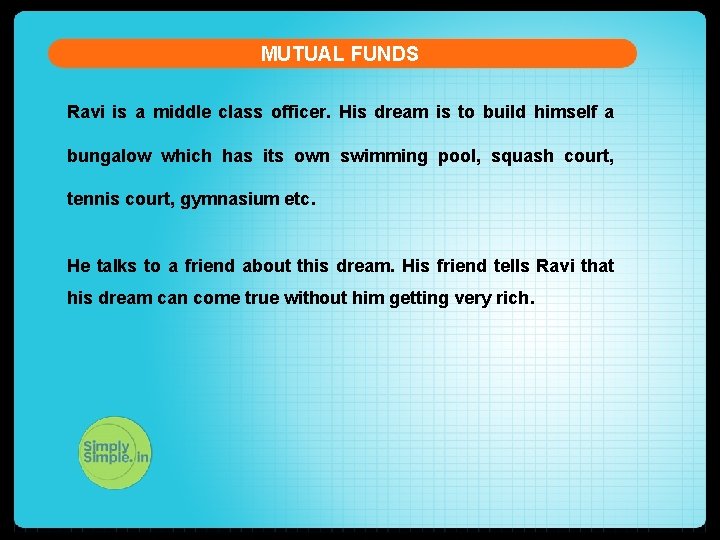 MUTUAL FUNDS

Ravi is a middle class officer. His dream is to build himself a bungalow which has its own swimming pool, squash court, tennis court, gymnasium etc.

He talks to a friend about this dream. His friend tells Ravi that his dream can come true without him getting very rich.

Simply Simple.in